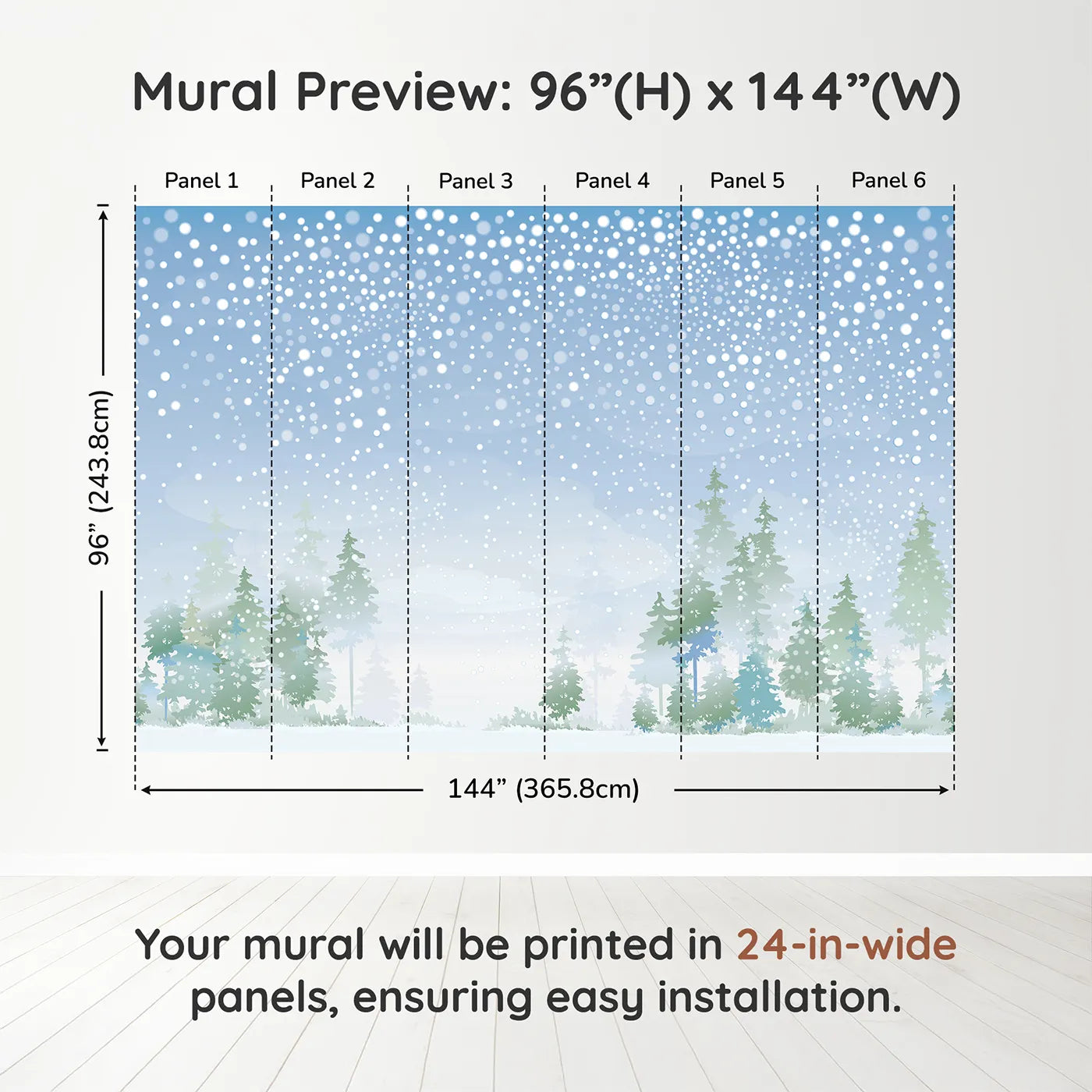 Mural Preview: 96”(H) x 144”(W)

Panel 1
Panel 2
Panel 3
Panel 4
Panel 5
Panel 6

96” (243.8cm)

144” (365.8cm)

Your mural will be printed in 24-in-wide panels, ensuring easy installation.